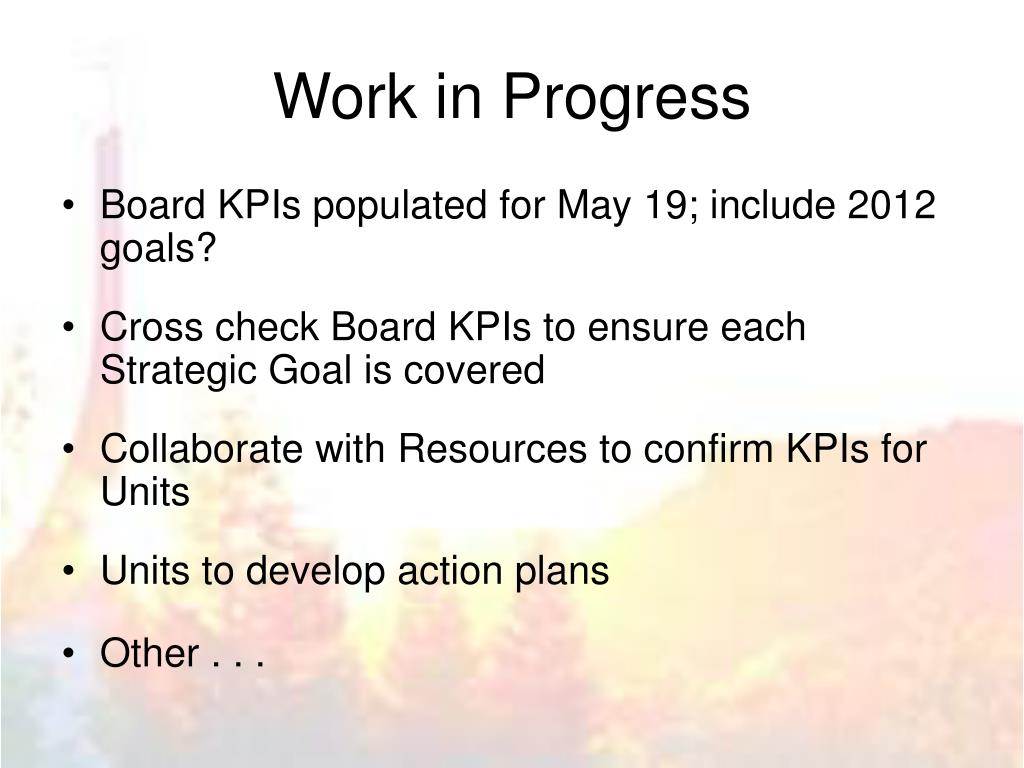 Work in Progress

• Board KPIs populated for May 19; include 2012 goals?

• Cross check Board KPIs to ensure each Strategic Goal is covered

• Collaborate with Resources to confirm KPIs for Units

• Units to develop action plans

• Other . . .